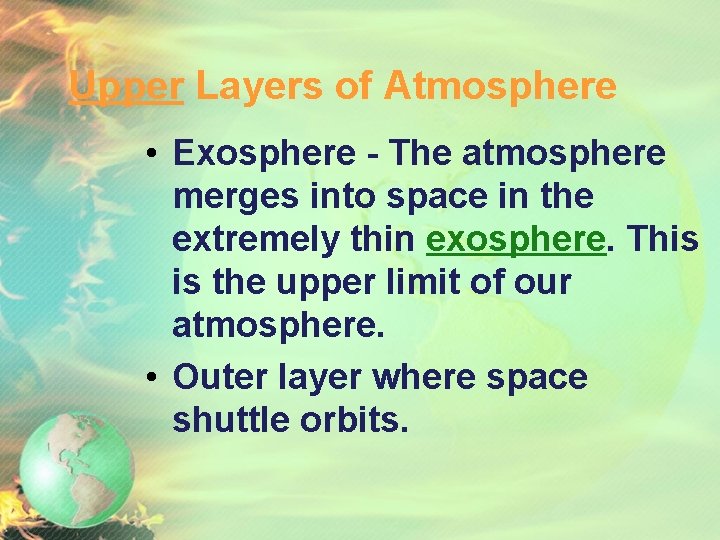 Upper Layers of Atmosphere

• Exosphere - The atmosphere merges into space in the extremely thin exosphere. This is the upper limit of our atmosphere.

• Outer layer where space shuttle orbits.